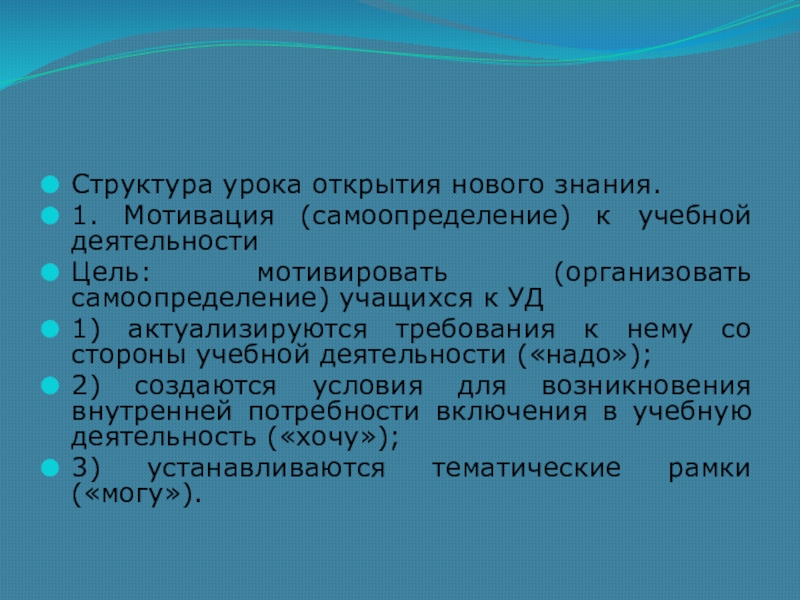 Структура урока открытия нового знания.

1. Мотивация (самоопределение) к учебной деятельности

Цель: мотивировать (организовать самоопределение) учащихся к УД

1) актуализируются требования к нему со стороны учебной деятельности («надо»);

2) создаются условия для возникновения внутренней потребности включения в учебную деятельность («хочу»);

3) устанавливаются тематические рамки («могу»).